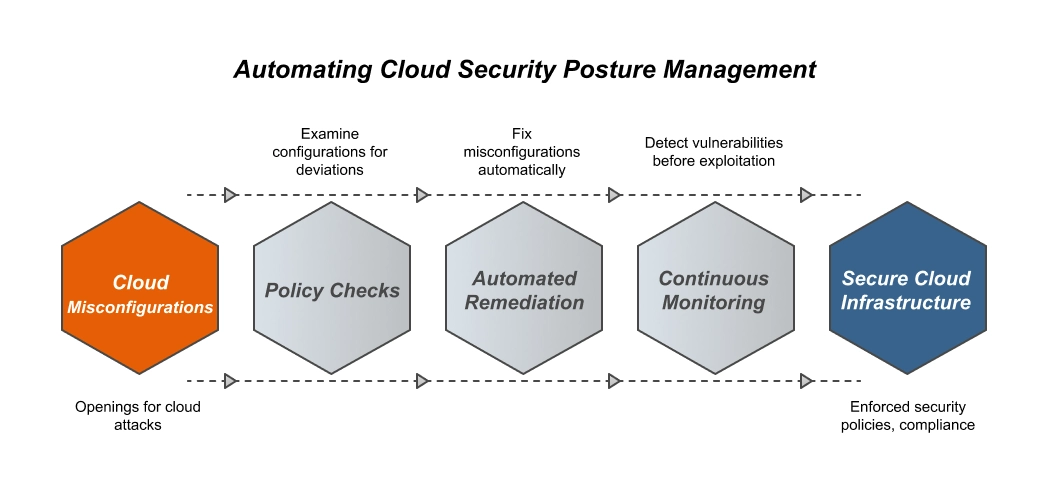 Automating Cloud Security Posture Management

Examine configurations for deviations

Fix misconfigurations automatically

Detect vulnerabilities before exploitation

Cloud Misconfigurations

Policy Checks

Automated Remediation

Continuous Monitoring

Secure Cloud Infrastructure

Openings for cloud attacks

Enforced security policies, compliance